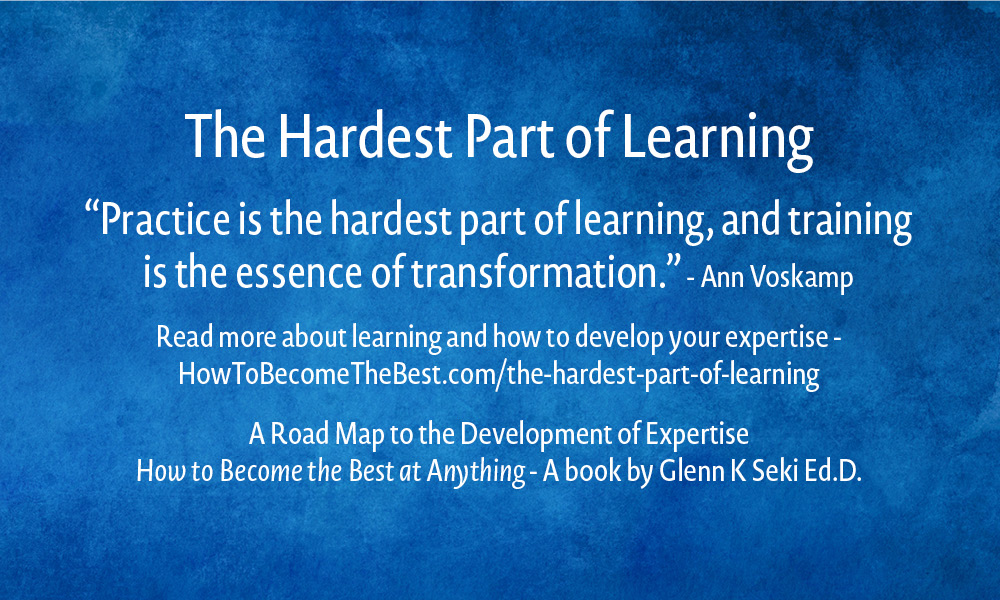 The Hardest Part of Learning

“Practice is the hardest part of learning, and training is the essence of transformation.” - Ann Voskamp

Read more about learning and how to develop your expertise - HowToBecomeTheBest.com/the-hardest-part-of-learning

A Road Map to the Development of Expertise
How to Become the Best at Anything - A book by Glenn K Seki Ed.D.